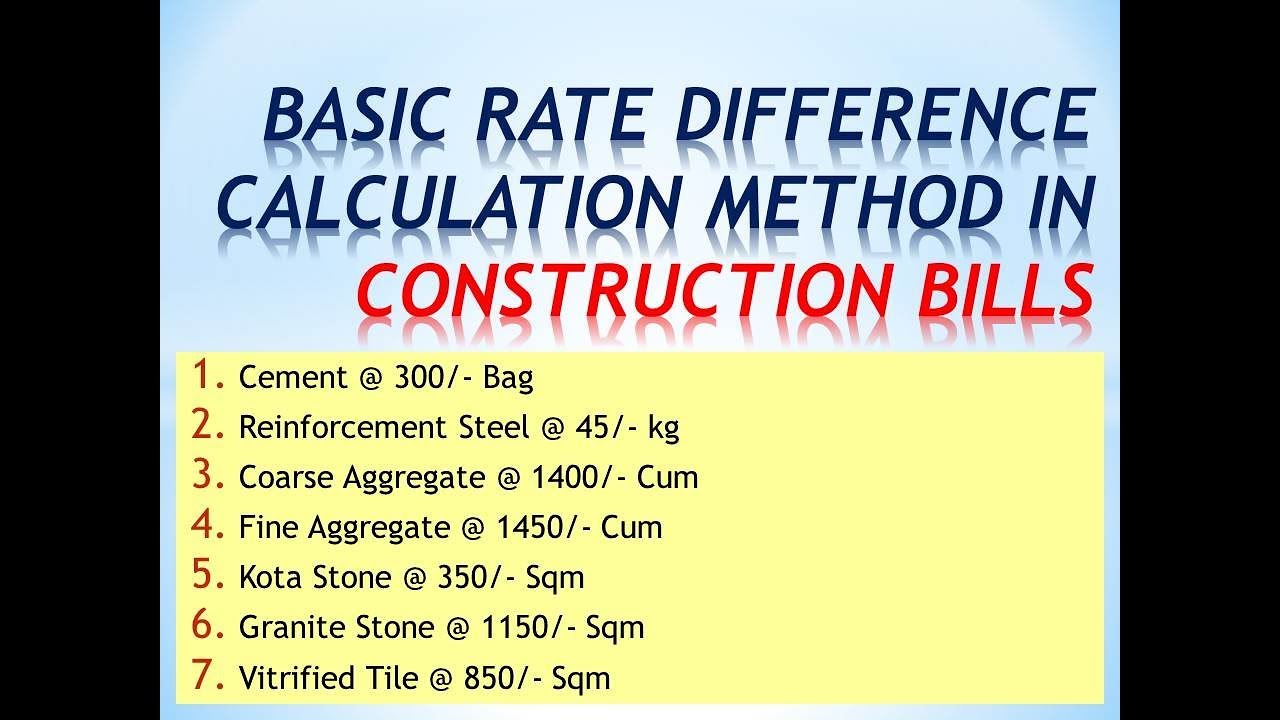 BASIC RATE DIFFERENCE CALCULATION METHOD IN CONSTRUCTION BILLS

1. Cement @ 300/- Bag
2. Reinforcement Steel @ 45/- kg
3. Coarse Aggregate @ 1400/- Cum
4. Fine Aggregate @ 1450/- Cum
5. Kota Stone @ 350/- Sqm
6. Granite Stone @ 1150/- Sqm
7. Vitrified Tile @ 850/- Sqm